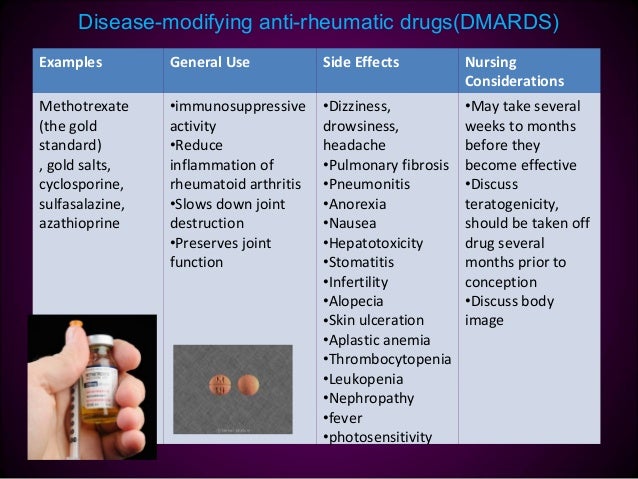 Disease-modifying anti-rheumatic drugs(DMARDS)

| Examples | General Use | Side Effects | Nursing Considerations |
|---|---|---|---|
| Methotrexate (the gold standard) , gold salts, cyclosporine, sulfasalazine, azathioprine | •immunosuppressive activity •Reduce inflammation of rheumatoid arthritis •Slows down joint destruction •Preserves joint function | •Dizziness, drowsiness, headache •Pulmonary fibrosis •Pneumonitis •Anorexia •Nausea •Hepatotoxicity •Stomatitis •Infertility •Alopecia •Skin ulceration •Aplastic anemia •Thrombocytopenia •Leukopenia •Nephropathy •fever •photosensitivity | •May take several weeks to months before they become effective •Discuss teratogenicity, should be taken off drug several months prior to conception •Discuss body image |